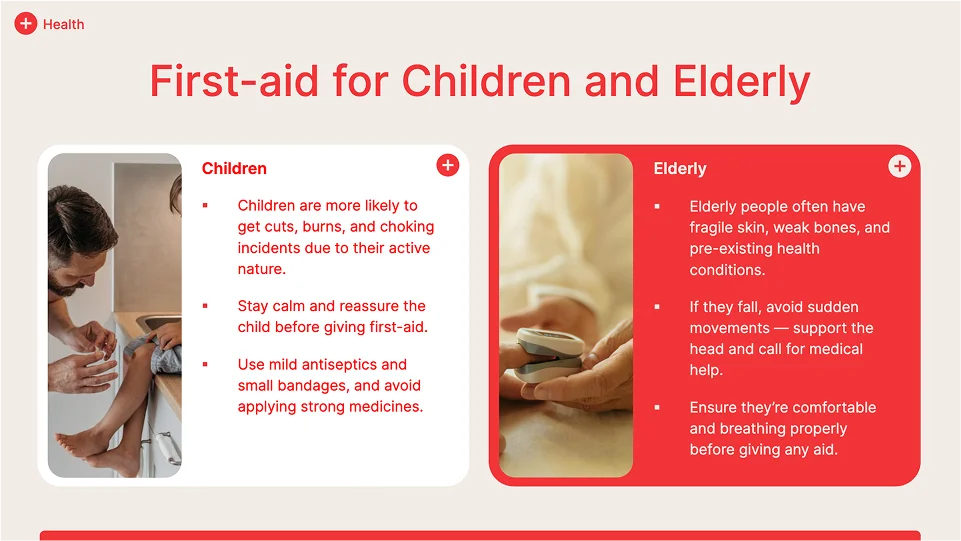 Health

First-aid for Children and Elderly

Children

- Children are more likely to get cuts, burns, and choking incidents due to their active nature.
- Stay calm and reassure the child before giving first-aid.
- Use mild antiseptics and small bandages, and avoid applying strong medicines.

Elderly

- Elderly people often have fragile skin, weak bones, and pre-existing health conditions.
- If they fall, avoid sudden movements — support the head and call for medical help.
- Ensure they're comfortable and breathing properly before giving any aid.